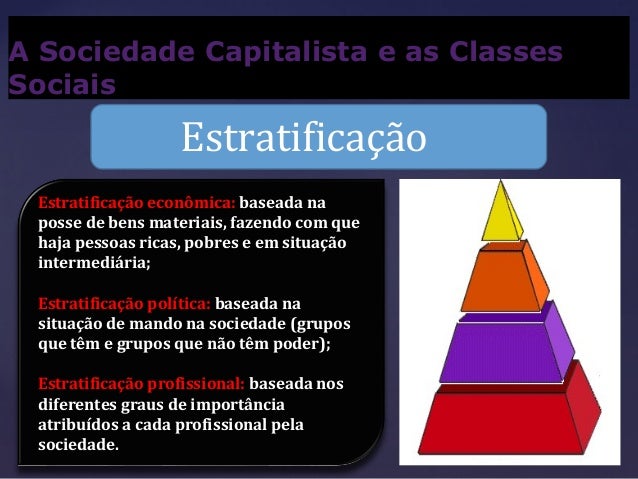 A Sociedade Capitalista e as Classes Sociais

Estratificação

Estratificação econômica: baseada na posse de bens materiais, fazendo com que haja pessoas ricas, pobres e em situação intermediária;

Estratificação política: baseada na situação de mando na sociedade (grupos que têm e grupos que não têm poder);

Estratificação profissional: baseada nos diferentes graus de importância atribuídos a cada profissional pela sociedade.